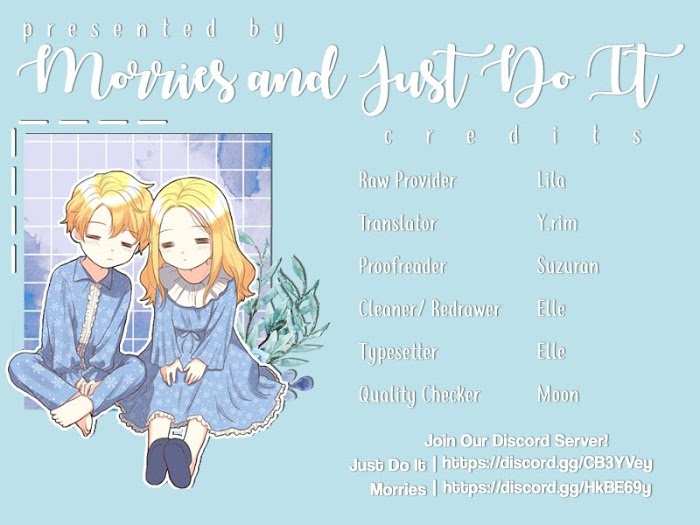 presented by
Morries and Just Do It

credits

| Raw Provider | Lila |
|---|---|
| Translator | Y.rim |
| Proofreader | Suzuran |
| Cleaner/ Redrawer | Elle |
| Typesetter | Elle |
| Quality Checker | Moon |

Join Our Discord Server!
Just Do It | https://discord.gg/CB3YVey
Morries | https://discord.gg/HkBE69y